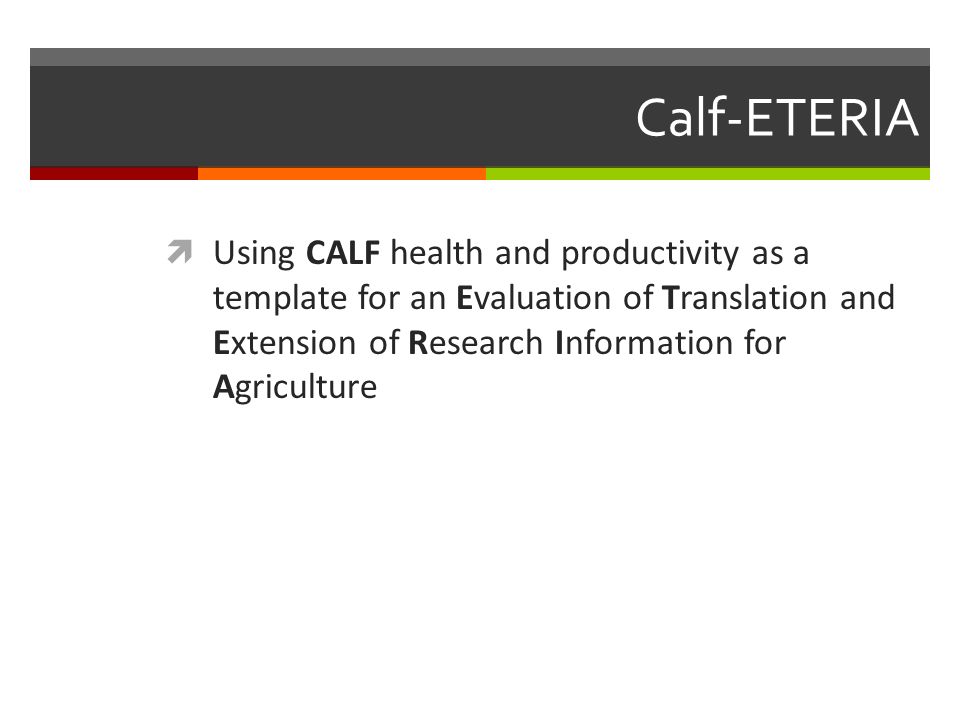 Calf-ETERIA

Using CALF health and productivity as a template for an Evaluation of Translation and Extension of Research Information for Agriculture